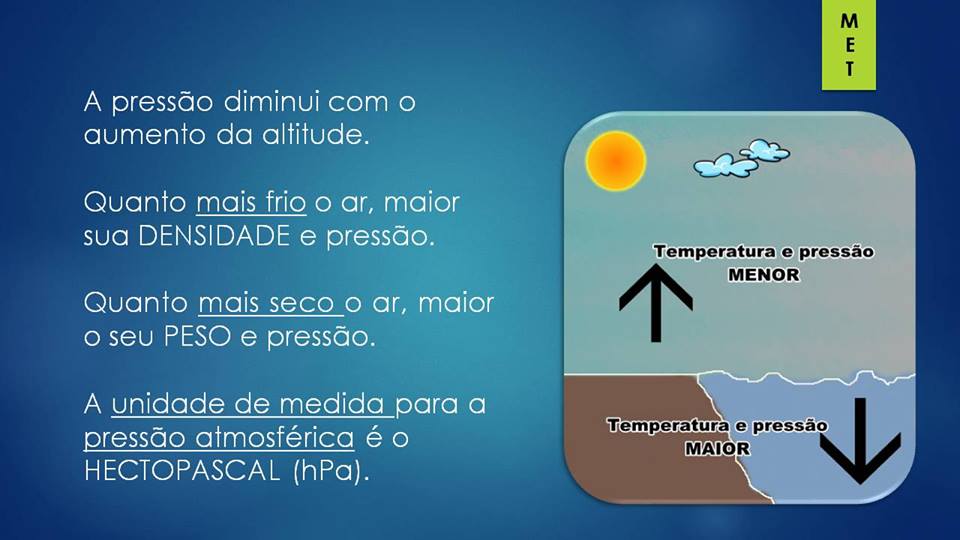 M
E
T

A pressão diminui com o aumento da altitude.

Quanto mais frio o ar, maior sua DENSIDADE e pressão.

Quanto mais seco o ar, maior o seu PESO e pressão.

A unidade de medida para a pressão atmosférica é o HECTOPASCAL (hPa).

Temperatura e pressão
MENOR

Temperatura e pressão
MAIOR